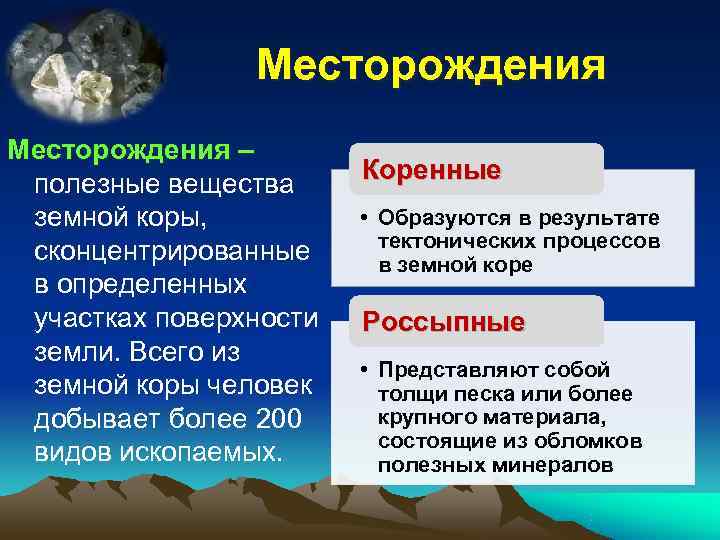 Месторождения

Месторождения – полезные вещества земной коры, сконцентрированные в определенных участках поверхности земли. Всего из земной коры человек добывает более 200 видов ископаемых.

Коренные

• Образуются в результате тектонических процессов в земной коре

Россыпные

• Представляют собой толщи песка или более крупного материала, состоящие из обломков полезных минералов